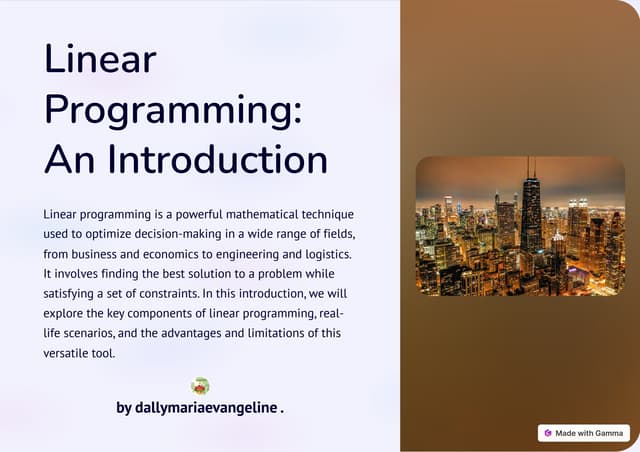 Linear Programming: An Introduction

Linear programming is a powerful mathematical technique used to optimize decision-making in a wide range of fields, from business and economics to engineering and logistics. It involves finding the best solution to a problem while satisfying a set of constraints. In this introduction, we will explore the key components of linear programming, real-life scenarios, and the advantages and limitations of this versatile tool.

by dallymariaevangeline .

Made with Gamma